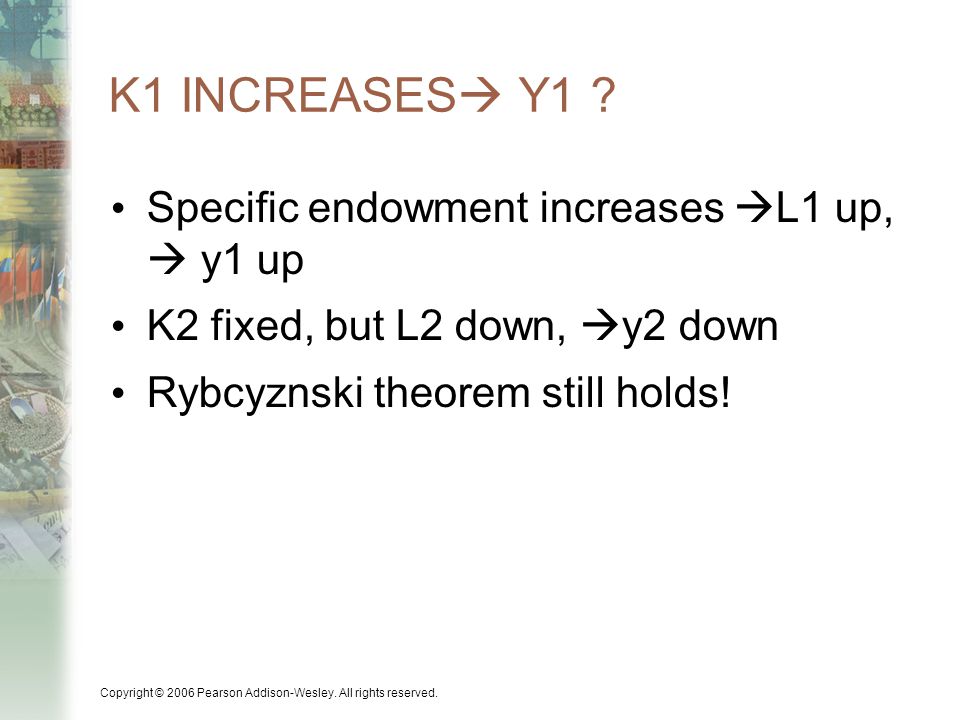 K1 INCREASES→ Y1 ?

• Specific endowment increases →L1 up, → y1 up

• K2 fixed, but L2 down, →y2 down

• Rybcyznski theorem still holds!

Copyright © 2006 Pearson Addison-Wesley. All rights reserved.